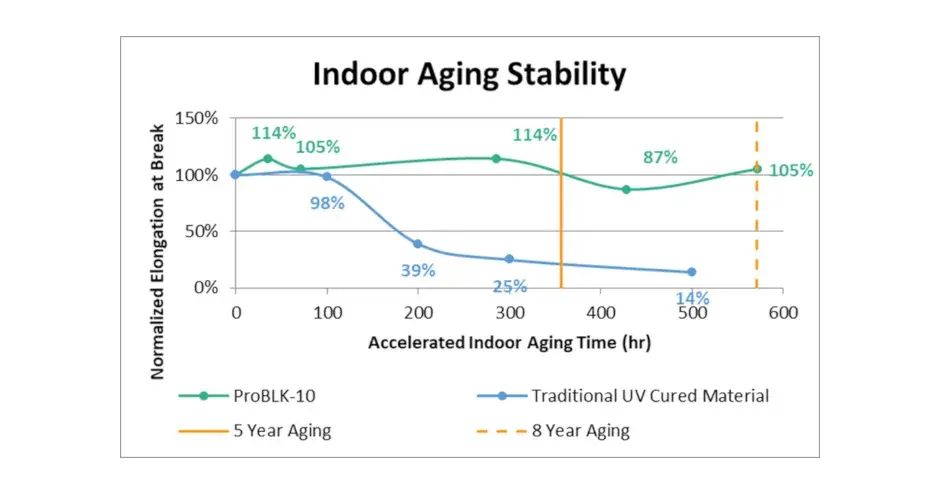 Indoor Aging Stability

Normalized Elongation at Break

150%
100%
50%
0%

114%
105%
114%
87%
105%
98%
39%
25%
14%

0
100
200
300
400
500
600

Accelerated Indoor Aging Time (hr)

ProBLK-10
Traditional UV Cured Material
5 Year Aging
8 Year Aging